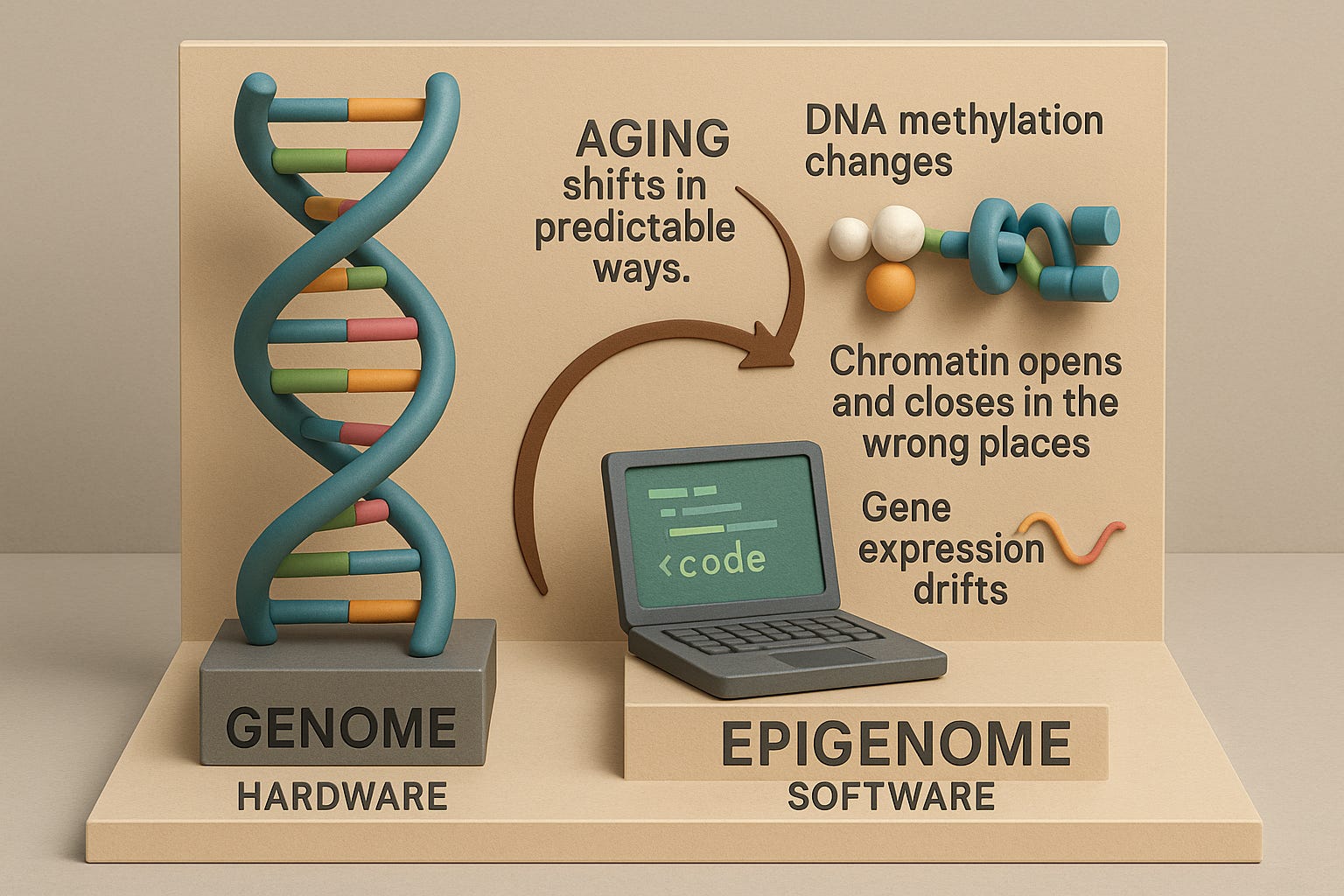 AGING shifts in predictable ways.

DNA methylation changes

Chromatin opens and closes in the wrong places

Gene expression drifts

<code

GENOME

HARDWARE

EPIGENOME

SOFTWARE